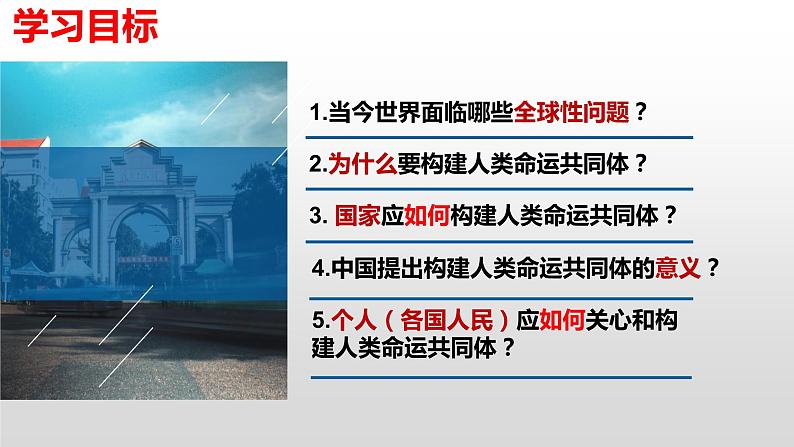 学习目标

1.当今世界面临哪些全球性问题？

2.为什么要构建人类命运共同体？

3. 国家应如何构建人类命运共同体？

4.中国提出构建人类命运共同体的意义？

5.个人（各国人民）应如何关心和构建人类命运共同体？